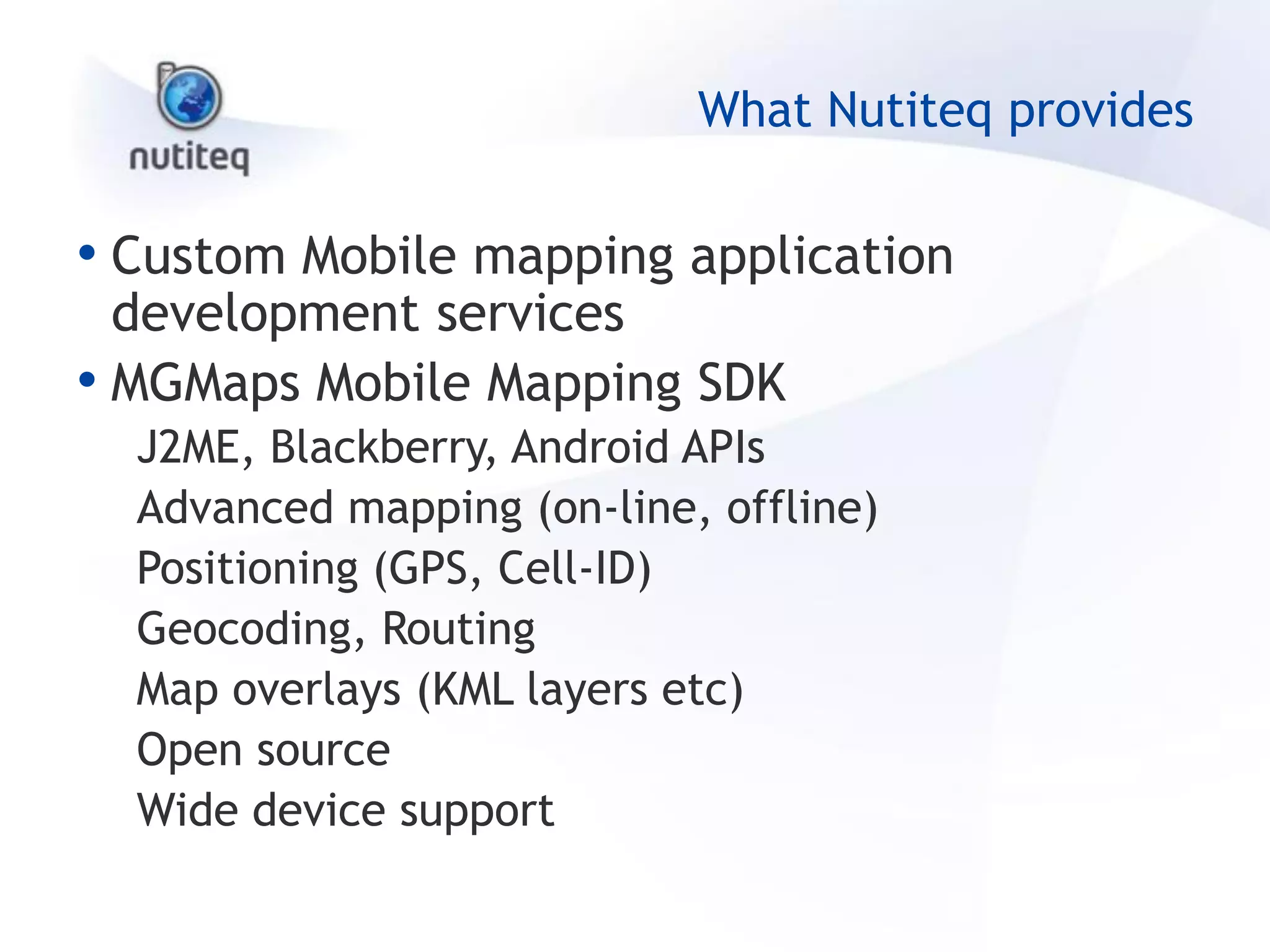 nutiteq

What Nutiteq provides

• Custom Mobile mapping application development services
• MGMaps Mobile Mapping SDK

J2ME, Blackberry, Android APIs
Advanced mapping (on-line, offline)
Positioning (GPS, Cell-ID)
Geocoding, Routing
Map overlays (KML layers etc)
Open source
Wide device support